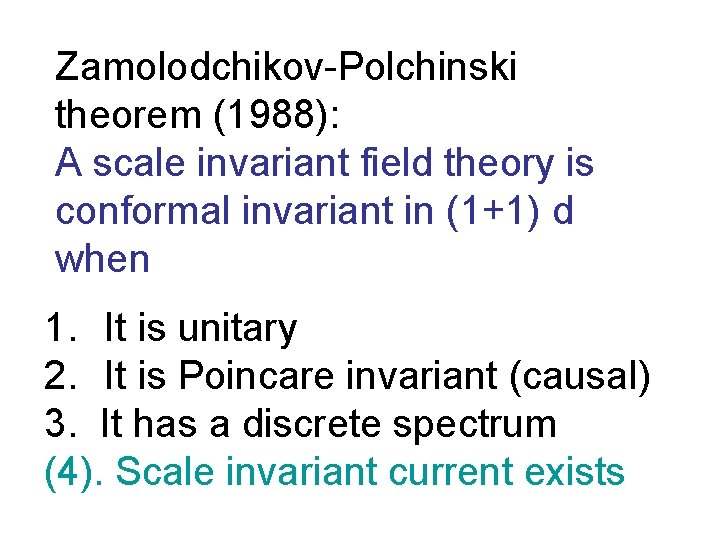 Zamolodchikov-Polchinski theorem (1988):
A scale invariant field theory is conformal invariant in (1+1) d when

1. It is unitary
2. It is Poincare invariant (causal)
3. It has a discrete spectrum
(4). Scale invariant current exists